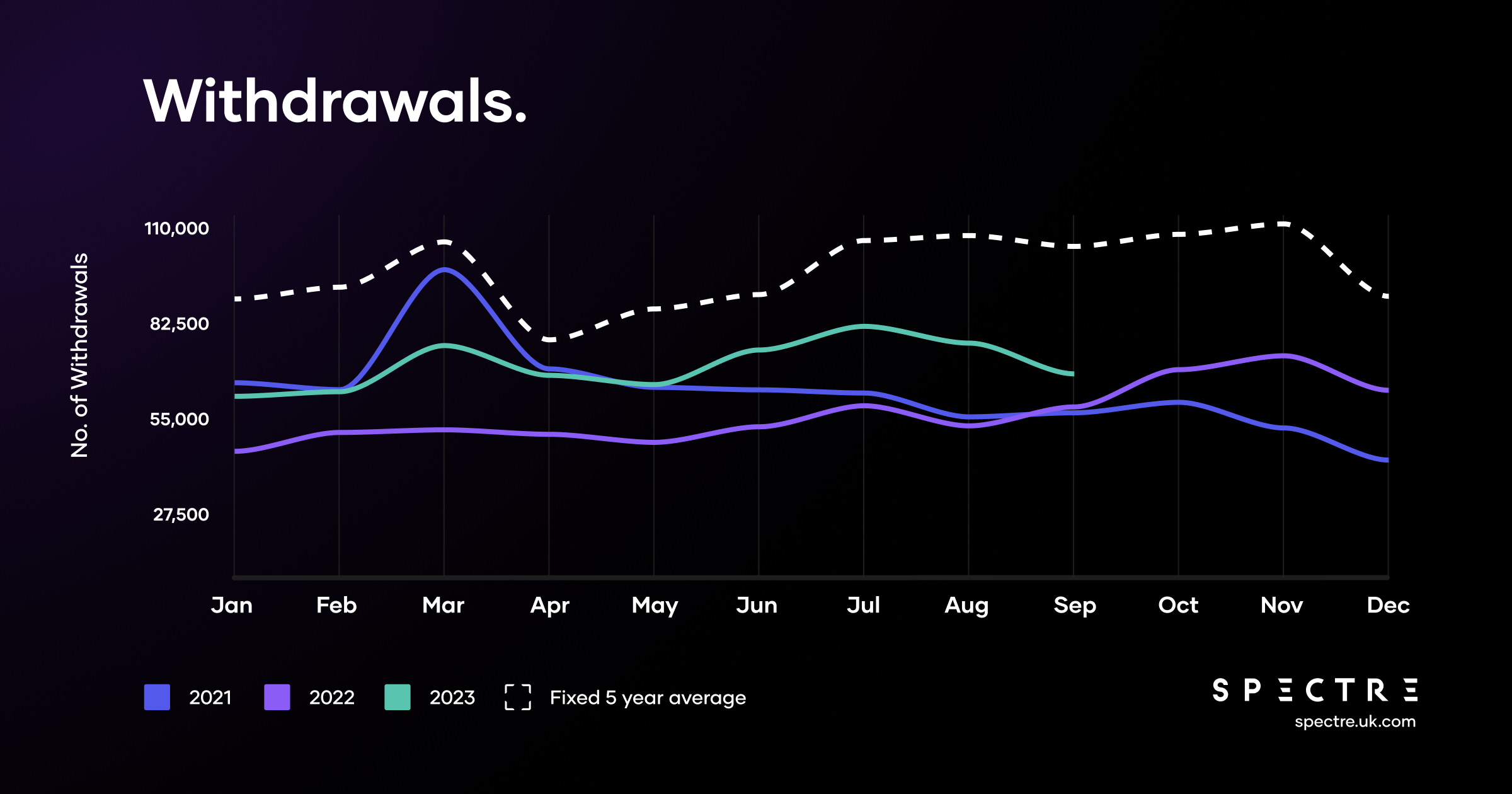 Withdrawals.

No. of Withdrawals

110,000
82,500
55,000
27,500

Jan Feb Mar Apr May Jun Jul Aug Sep Oct Nov Dec

2021 2022 2023 Fixed 5 year average

SPECTRE
spectre.uk.com